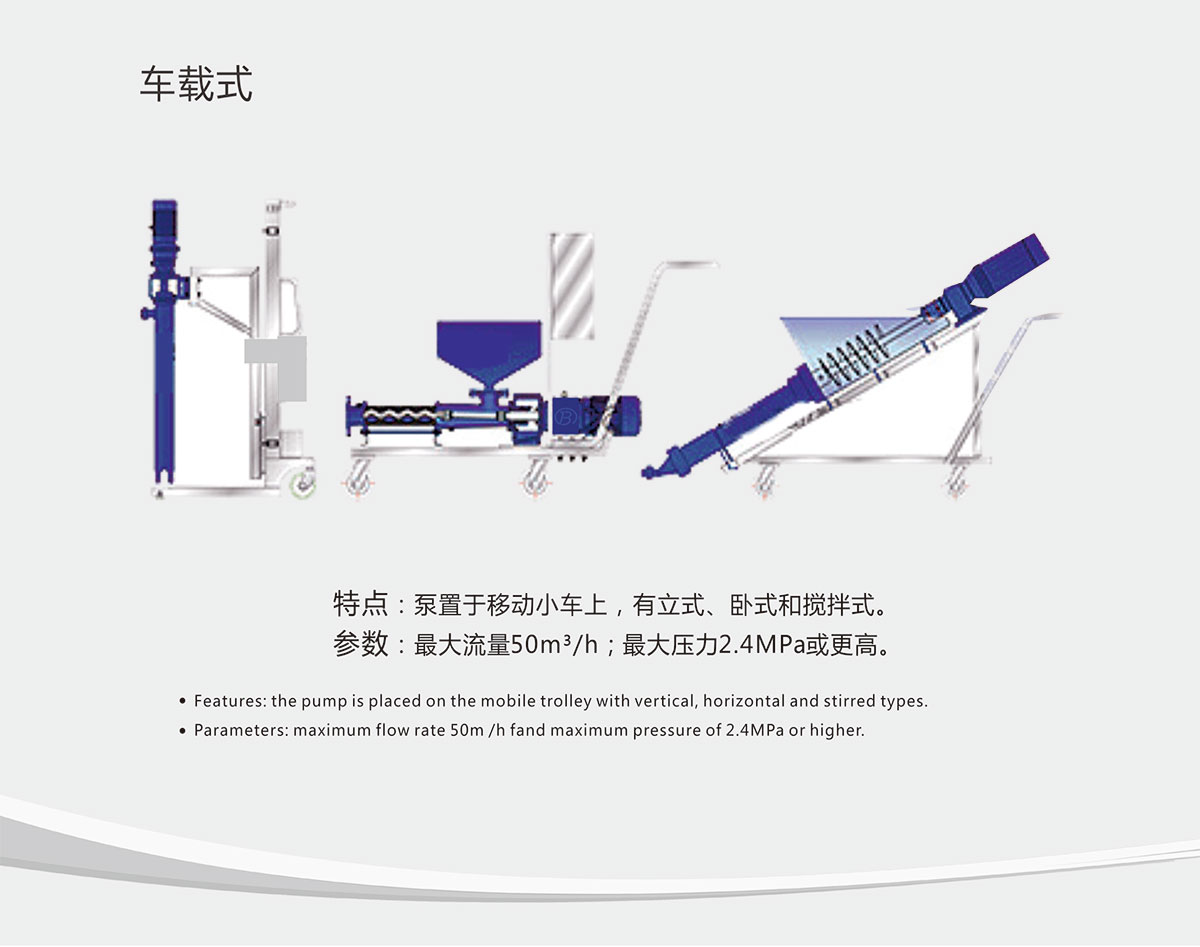 车载式

特点：泵置于移动小车上，有立式、卧式和搅拌式。
参数：最大流量50m³/h；最大压力2.4MPa或更高。

• Features: the pump is placed on the mobile trolley with vertical, horizontal and stirred types.
• Parameters: maximum flow rate 50m /h fand maximum pressure of 2.4MPa or higher.